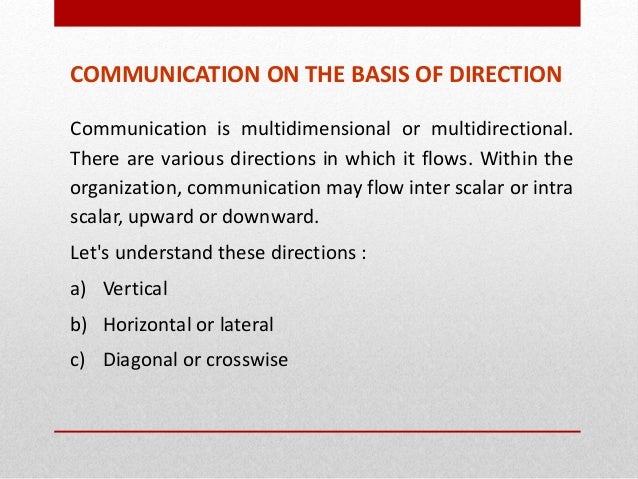 COMMUNICATION ON THE BASIS OF DIRECTION

Communication is multidimensional or multidirectional. There are various directions in which it flows. Within the organization, communication may flow inter scalar or intra scalar, upward or downward.

Let's understand these directions :

a) Vertical

b) Horizontal or lateral

c) Diagonal or crosswise